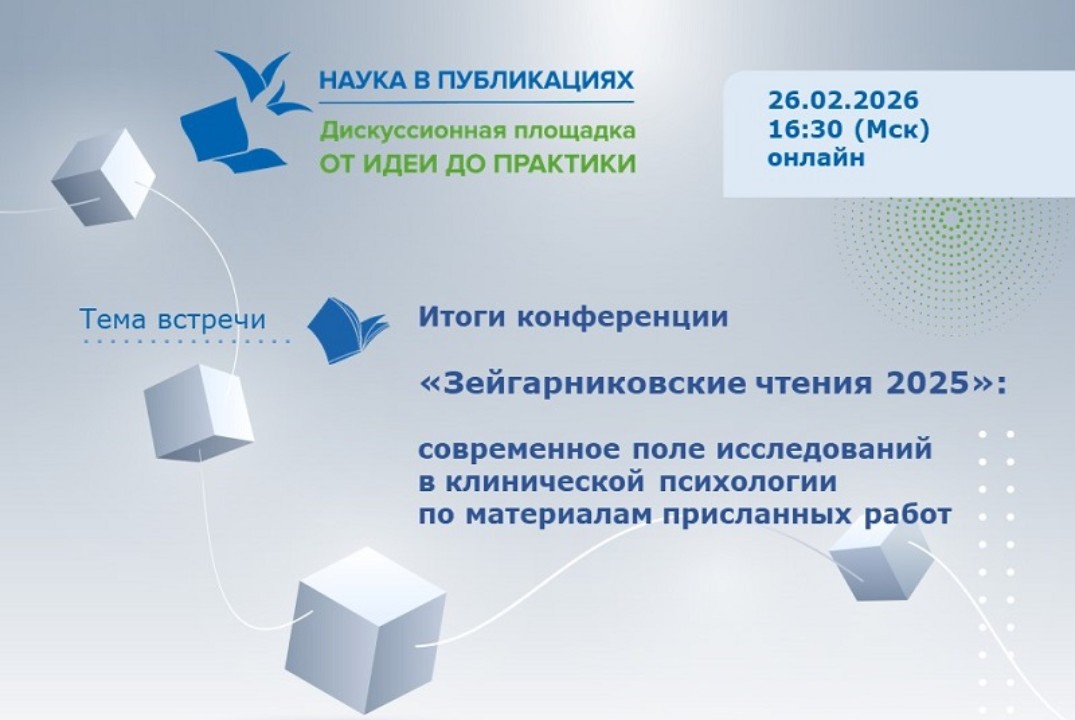 НАУКА В ПУБЛИКАЦИЯХ

Дискуссионная площадка
ОТ ИДЕИ ДО ПРАКТИКИ

26.02.2026
16:30 (Мск)
онлайн

Тема встречи

Итоги конференции

«Зейгарниковские чтения 2025»:

современное поле исследований в клинической психологии по материалам присланных работ